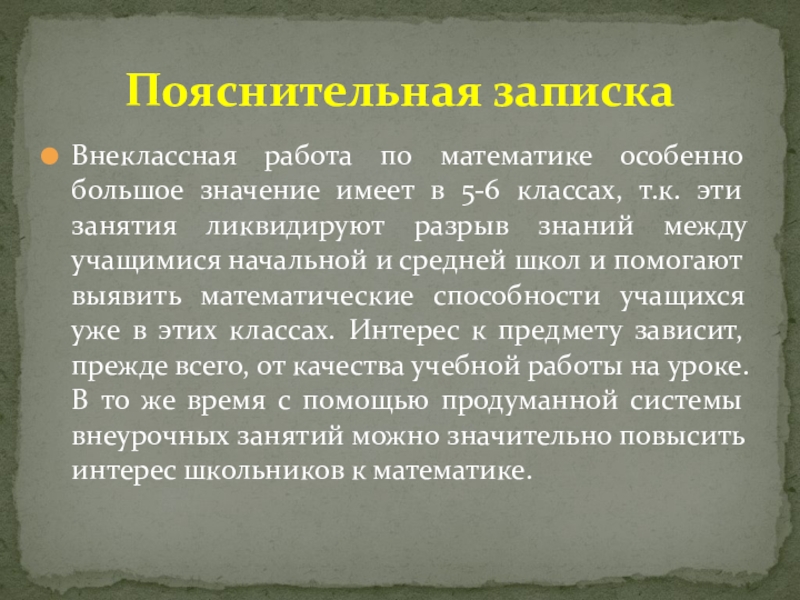 Пояснительная записка

Внеклассная работа по математике особенно большое значение имеет в 5-6 классах, т.к. эти занятия ликвидируют разрыв знаний между учащимися начальной и средней школ и помогают выявить математические способности учащихся уже в этих классах. Интерес к предмету зависит, прежде всего, от качества учебной работы на уроке. В то же время с помощью продуманной системы внеурочных занятий можно значительно повысить интерес школьников к математике.